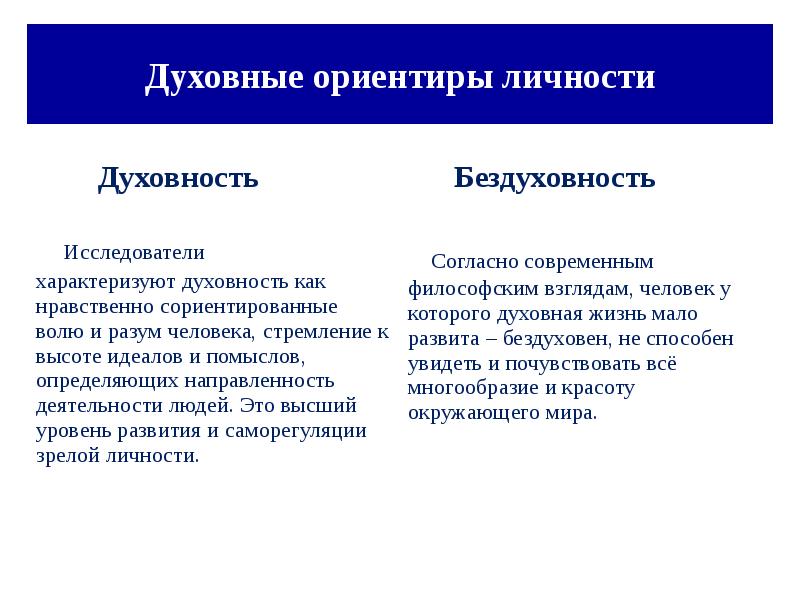 Духовные ориентиры личности

Духовность

Исследователи характеризуют духовность как нравственно сориентированные волю и разум человека, стремление к высоте идеалов и помыслов, определяющих направленность деятельности людей. Это высший уровень развития и саморегуляции зрелой личности.

Бездуховность

Согласно современным философским взглядам, человек у которого духовная жизнь мало развита – бездуховен, не способен увидеть и почувствовать всё многообразие и красоту окружающего мира.